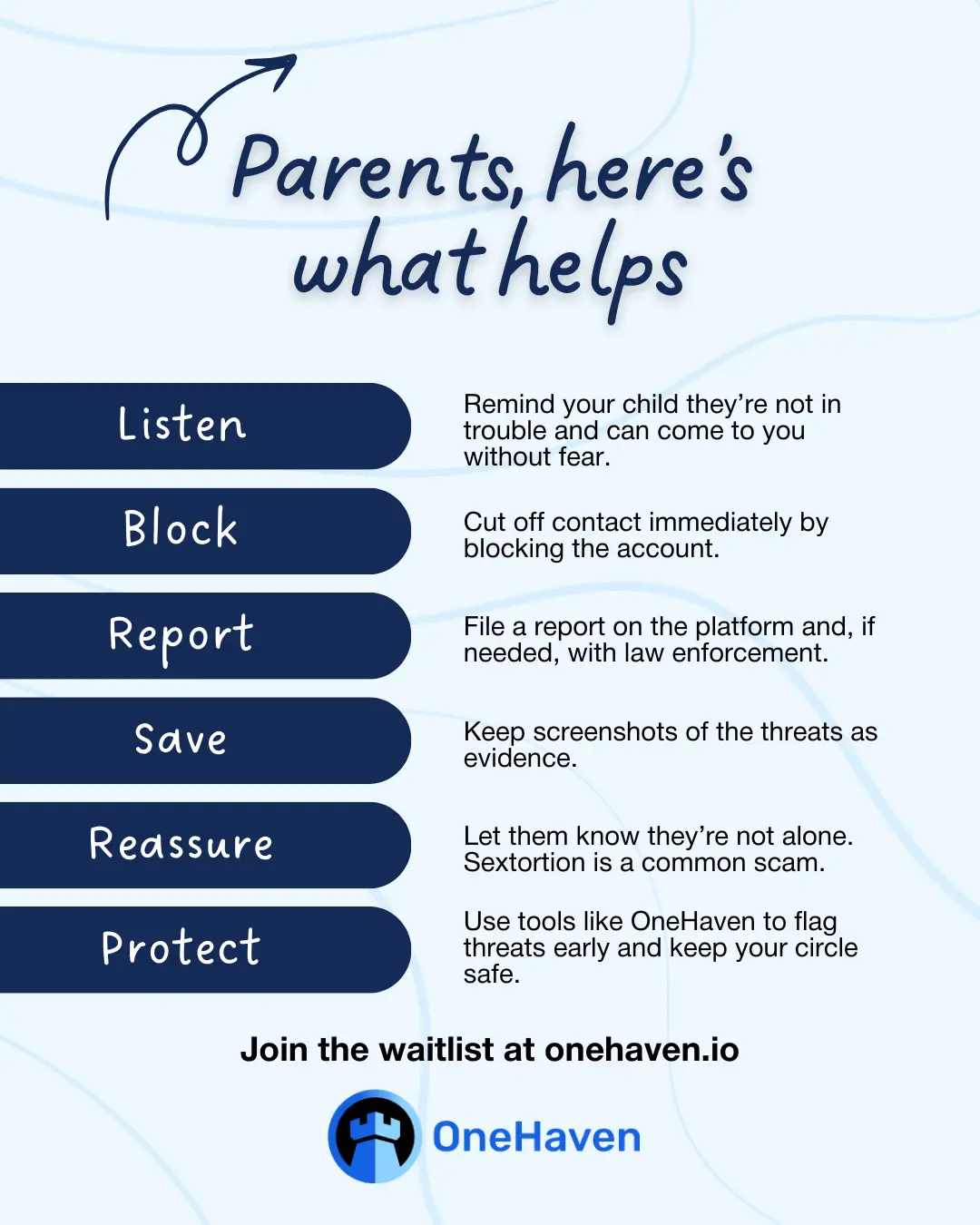 Parents, here's what helps

Listen

Remind your child they're not in trouble and can come to you without fear.

Block

Cut off contact immediately by blocking the account.

Report

File a report on the platform and, if needed, with law enforcement.

Save

Keep screenshots of the threats as evidence.

Reassure

Let them know they're not alone. Sextortion is a common scam.

Protect

Use tools like OneHaven to flag threats early and keep your circle safe.

Join the waitlist at onehaven.io

OneHaven